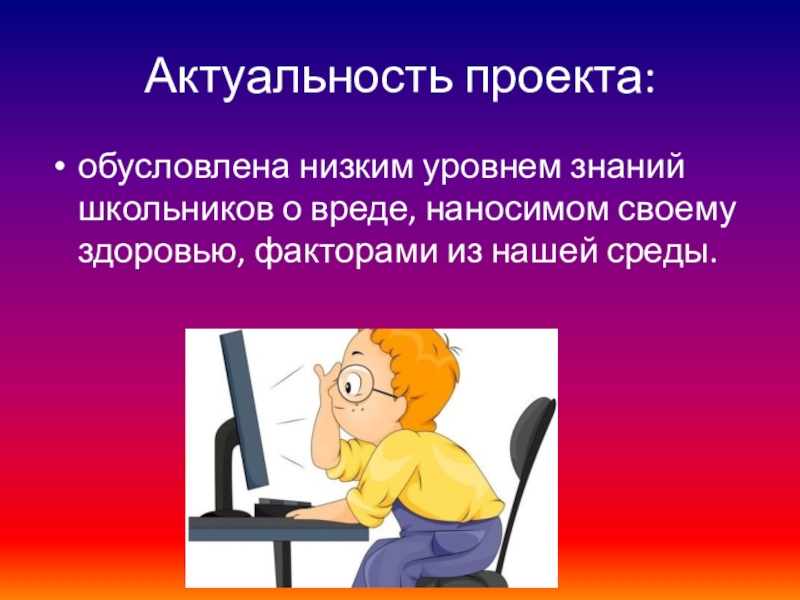 Актуальность проекта:

• обусловлена низким уровнем знаний школьников о вреде, наносимом своему здоровью, факторами из нашей среды.